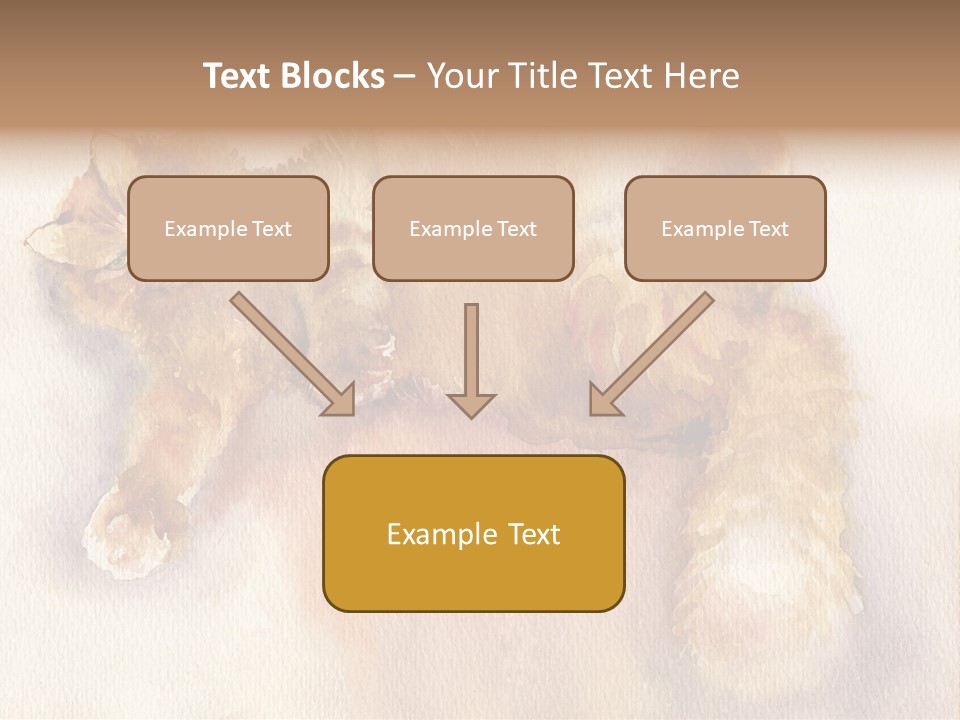 Text Blocks – Your Title Text Here

Example Text

Example Text

Example Text

Example Text